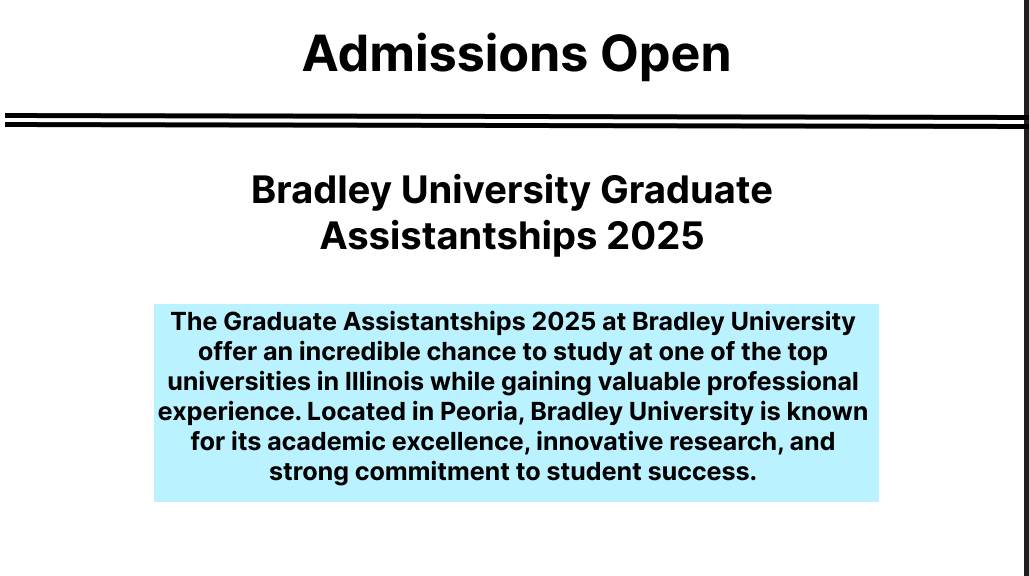 Admissions Open

Bradley University Graduate Assistantships 2025

The Graduate Assistantships 2025 at Bradley University offer an incredible chance to study at one of the top universities in Illinois while gaining valuable professional experience. Located in Peoria, Bradley University is known for its academic excellence, innovative research, and strong commitment to student success.